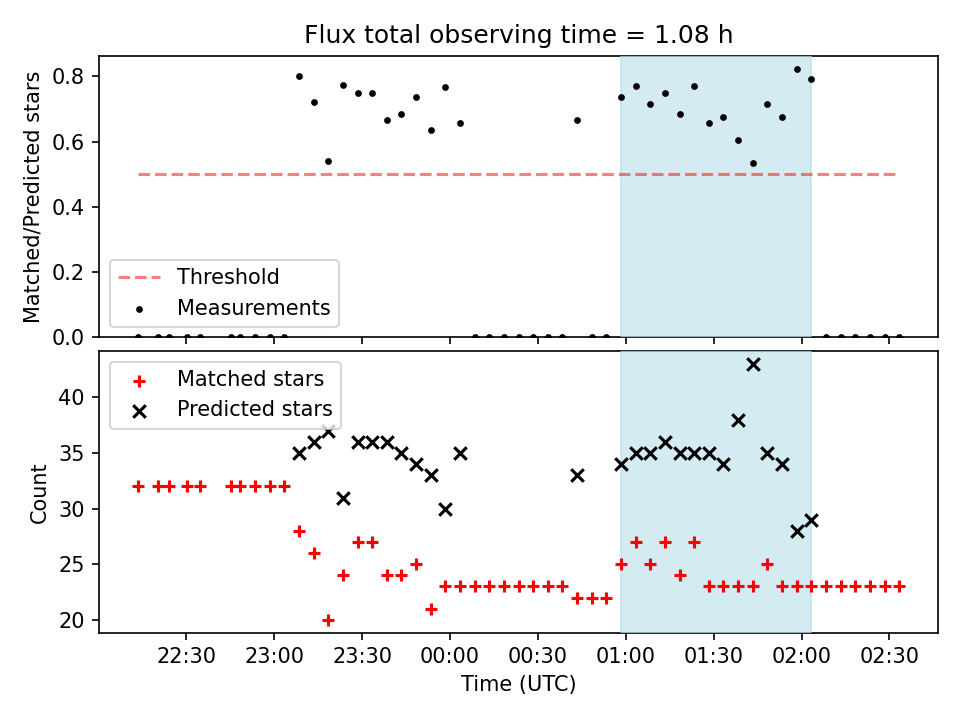 Flux total observing time = 1.08 h

Matched/Predicted stars

0.8
0.6
0.4
0.2
0.0

Threshold
Measurements

Count

40
35
30
25
20

Matched stars
Predicted stars

22:30 23:00 23:30 00:00 00:30 01:00 01:30 02:00 02:30

Time (UTC)